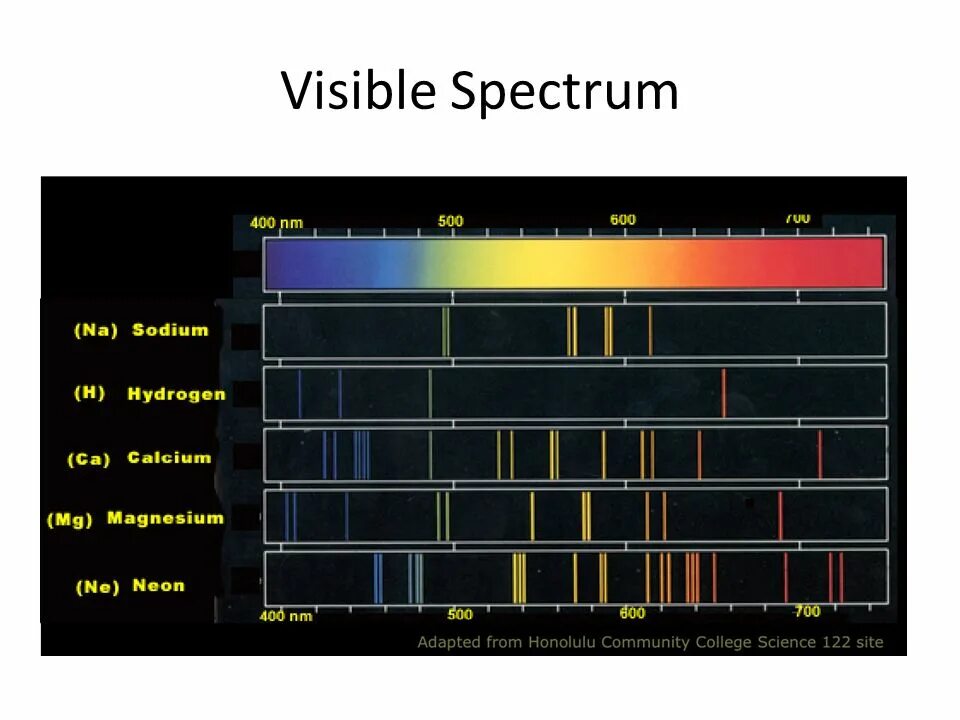 Visible Spectrum

400 nm 500 600 700

(Na) Sodium

(H) Hydrogen

(Ca) Calcium

(Mg) Magnesium

(Ne) Neon

400 nm 500 600 700

Adapted from Honolulu Community College Science 122 site